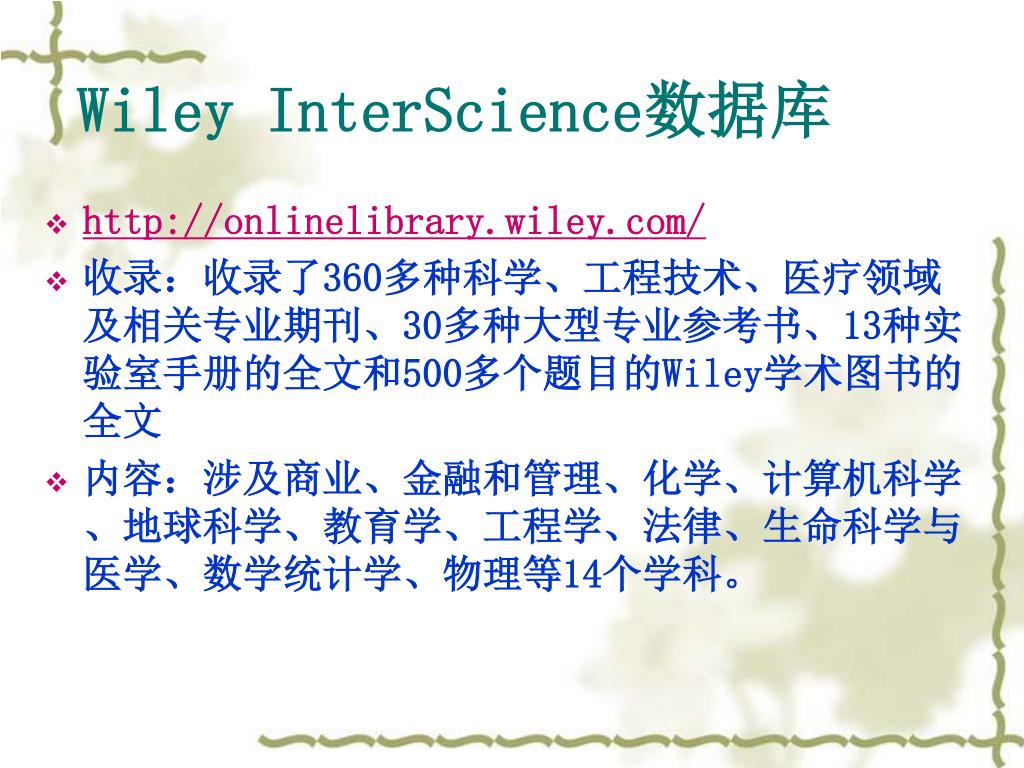 Wiley InterScience数据库

❖ http://onlinelibrary.wiley.com/
❖ 收录：收录了360多种科学、工程技术、医疗领域及相关专业期刊、30多种大型专业参考书、13种实验室手册的全文和500多个题目的Wiley学术图书的全文
❖ 内容：涉及商业、金融和管理、化学、计算机科学、地球科学、教育学、工程学、法律、生命科学与医学、数学统计学、物理等14个学科。